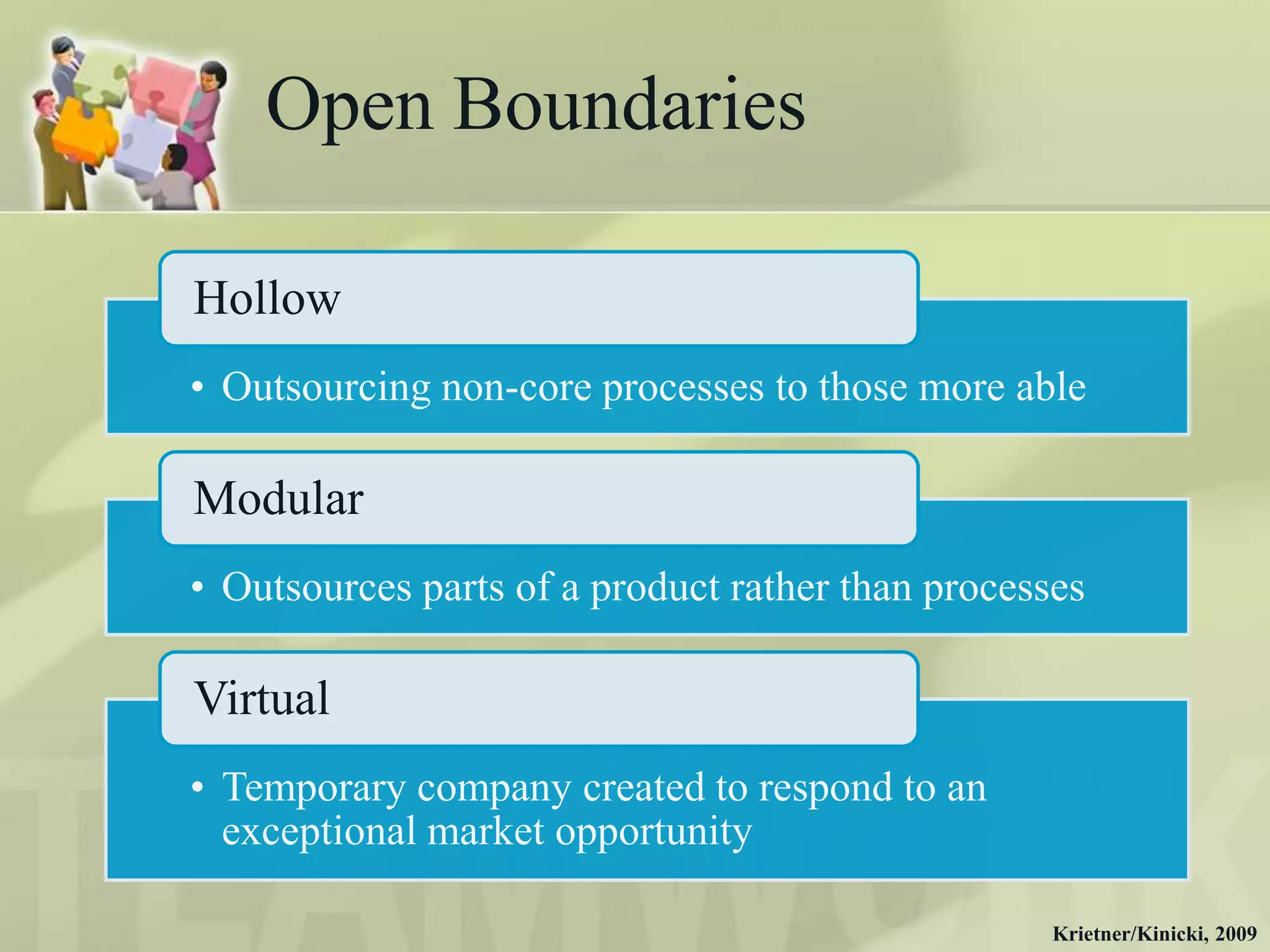 Open Boundaries

Hollow

• Outsourcing non-core processes to those more able

Modular

• Outsources parts of a product rather than processes

Virtual

• Temporary company created to respond to an exceptional market opportunity

Krietner/Kinicki, 2009